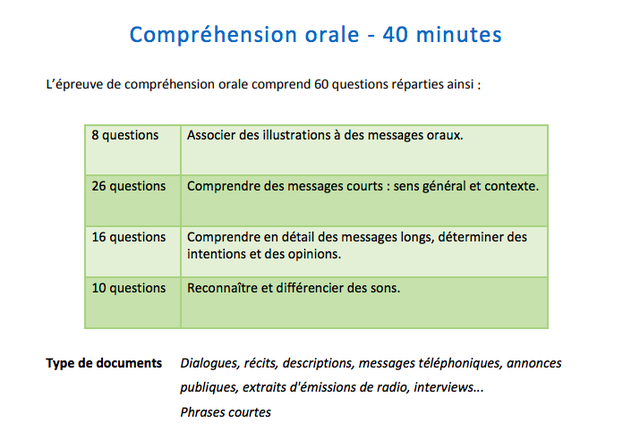 Compréhension orale - 40 minutes

L'épreuve de compréhension orale comprend 60 questions réparties ainsi :

| | |
|---|---|
| 8 questions | Associer des illustrations à des messages oraux. |
| 26 questions | Comprendre des messages courts : sens général et contexte. |
| 16 questions | Comprendre en détail des messages longs, déterminer des intentions et des opinions. |
| 10 questions | Reconnaître et différencier des sons. |

Type de documents Dialogues, récits, descriptions, messages téléphoniques, annonces publiques, extraits d'émissions de radio, interviews...
Phrases courtes